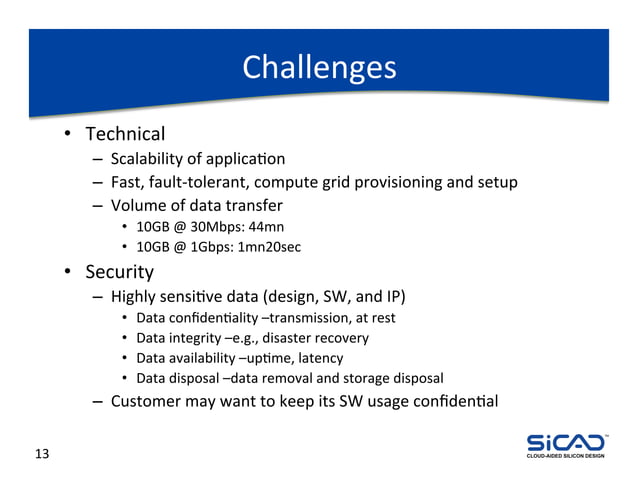 Challenges

• Technical
– Scalability of application
– Fast, fault-tolerant, compute grid provisioning and setup
– Volume of data transfer
• 10GB @ 30Mbps: 44mn
• 10GB @ 1Gbps: 1mn20sec
• Security
– Highly sensitive data (design, SW, and IP)
• Data confidentiality –transmission, at rest
• Data integrity –e.g., disaster recovery
• Data availability –uptime, latency
• Data disposal –data removal and storage disposal
– Customer may want to keep its SW usage confidential

13

SiCAD™
CLOUD-AIDED SILICON DESIGN